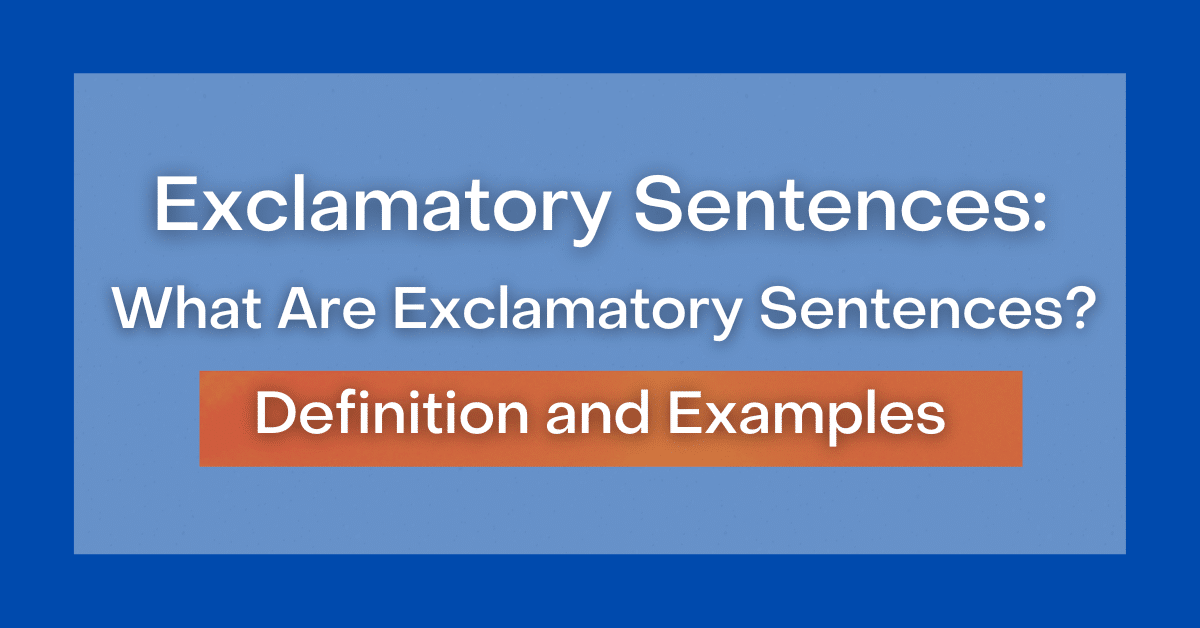 Exclamatory Sentences:
What Are Exclamatory Sentences?
Definition and Examples